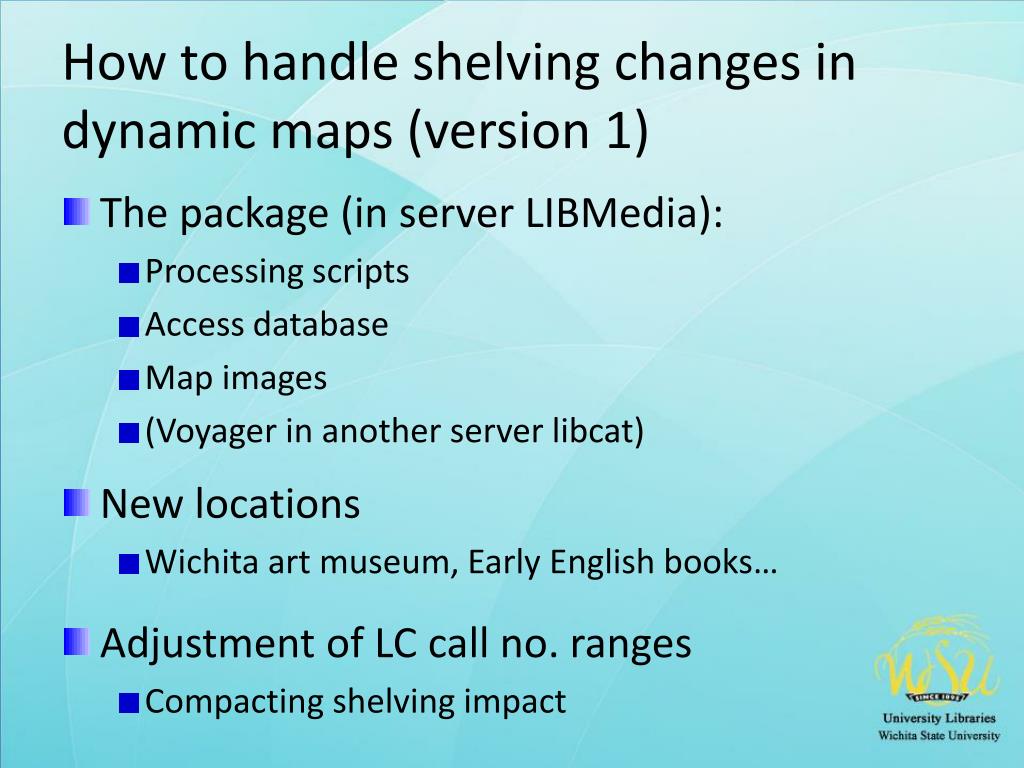 How to handle shelving changes in dynamic maps (version 1)

The package (in server LIBMedia):
Processing scripts
Access database
Map images
(Voyager in another server libcat)

New locations
Wichita art museum, Early English books…

Adjustment of LC call no. ranges
Compacting shelving impact

WSU
SINCE 1895
University Libraries
Wichita State University